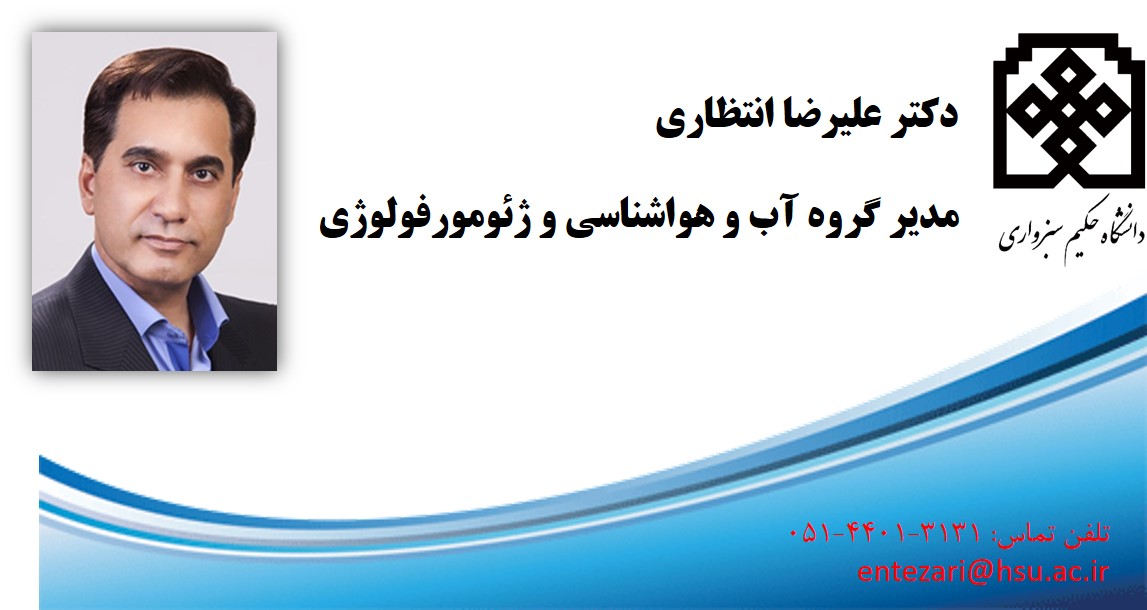 دانشگاه حکیم سبزواری

دکتر علیرضا انتظاری

مدیر گروه آب و هواشناسی و ژئومورفولوژی

تلفن تماس: ۳۱۳۱-۴۴۰۱-۰۵۱

entezari@hsu.ac.ir